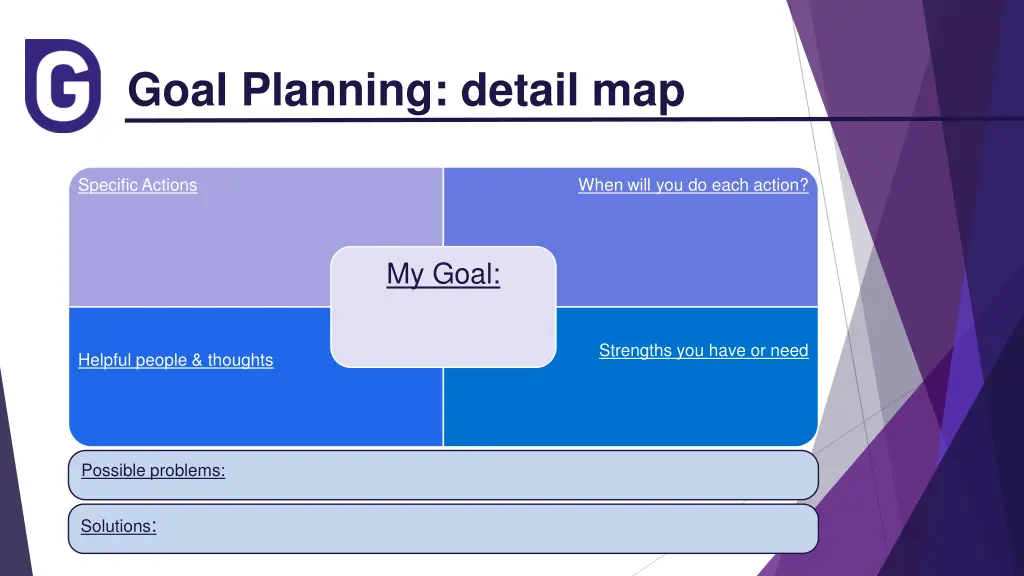 G

Goal Planning: detail map

Specific Actions

When will you do each action?

My Goal:

Helpful people & thoughts

Strengths you have or need

Possible problems:

Solutions: